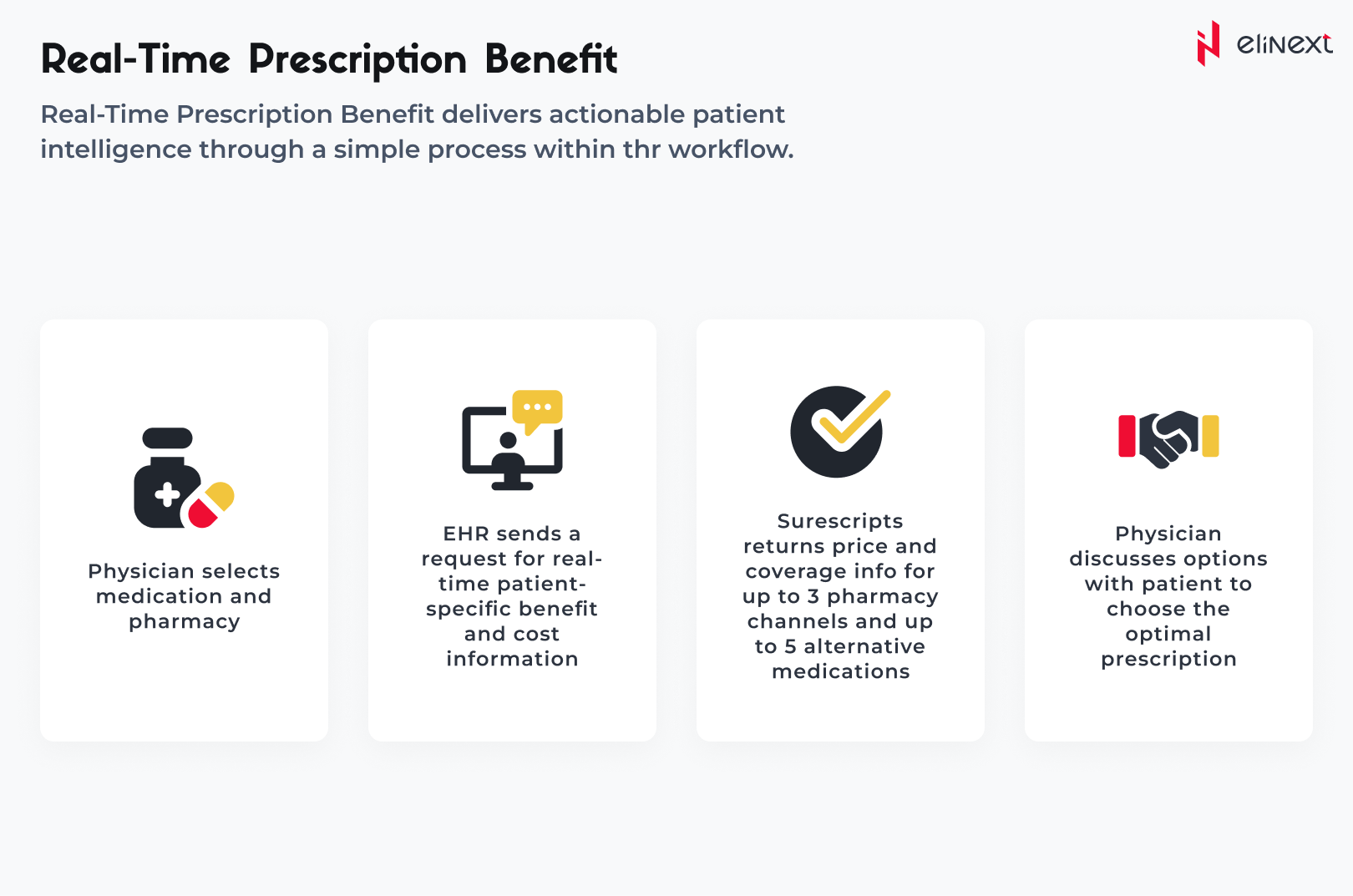 Real-Time Prescription Benefit

elinext

Real-Time Prescription Benefit delivers actionable patient intelligence through a simple process within thr workflow.

Physician selects medication and pharmacy

EHR sends a request for real-time patient-specific benefit and cost information

Surescripts returns price and coverage info for up to 3 pharmacy channels and up to 5 alternative medications

Physician discusses options with patient to choose the optimal prescription